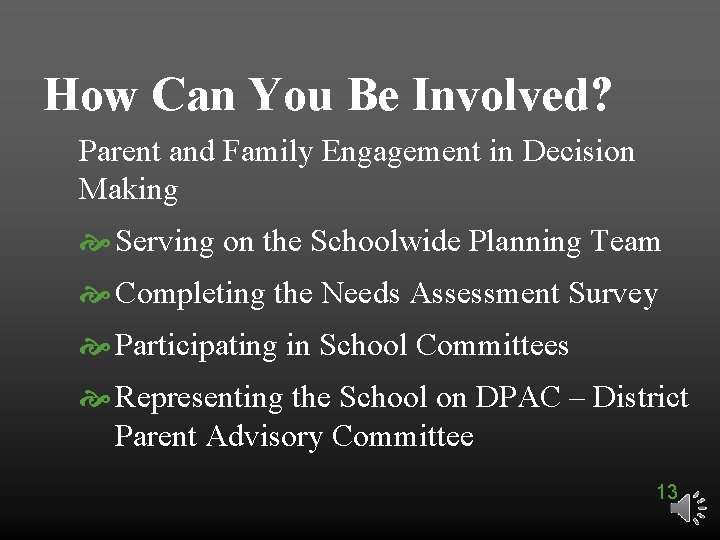 How Can You Be Involved?

Parent and Family Engagement in Decision Making

Serving on the Schoolwide Planning Team

Completing the Needs Assessment Survey

Participating in School Committees

Representing the School on DPAC – District Parent Advisory Committee

13